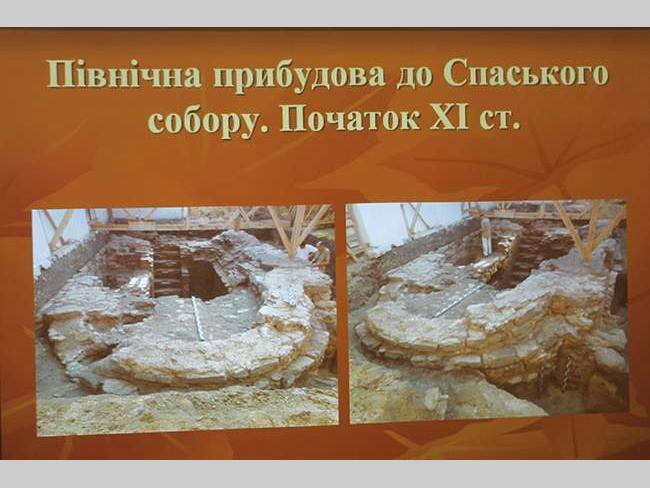 Північна прибудова до Спаського собору. Початок XI ст.